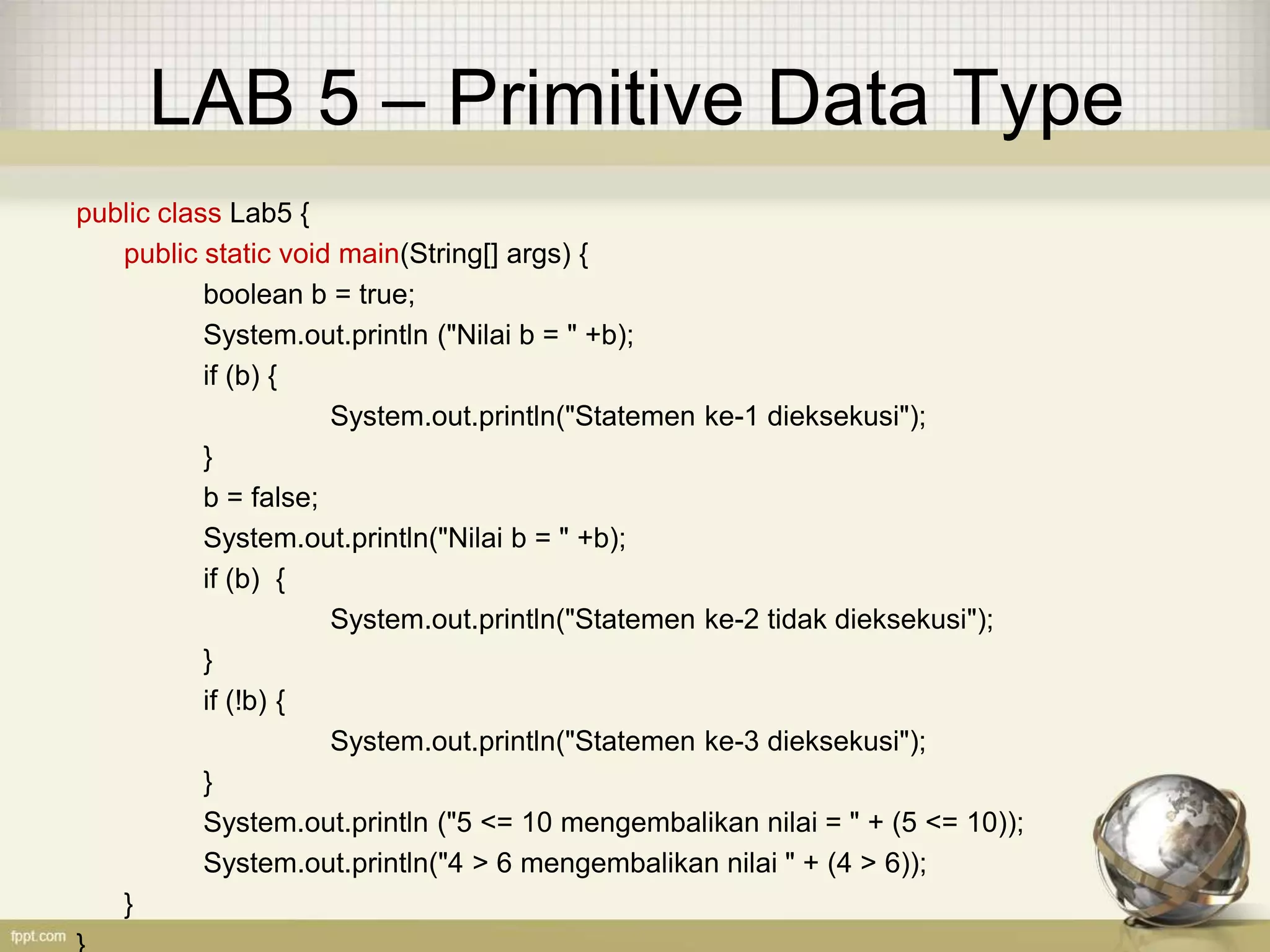 LAB 5 – Primitive Data Type

public class Lab5 {
public static void main(String[] args) {
boolean b = true;
System.out.println ("Nilai b = " +b);
if (b) {
System.out.println("Statemen ke-1 dieksekusi");
}
b = false;
System.out.println("Nilai b = " +b);
if (b) {
System.out.println("Statemen ke-2 tidak dieksekusi");
}
if (!b) {
System.out.println("Statemen ke-3 dieksekusi");
}
System.out.println ("5 <= 10 mengembalikan nilai = " + (5 <= 10));
System.out.println("4 > 6 mengembalikan nilai " + (4 > 6));
}
}

fppt.com